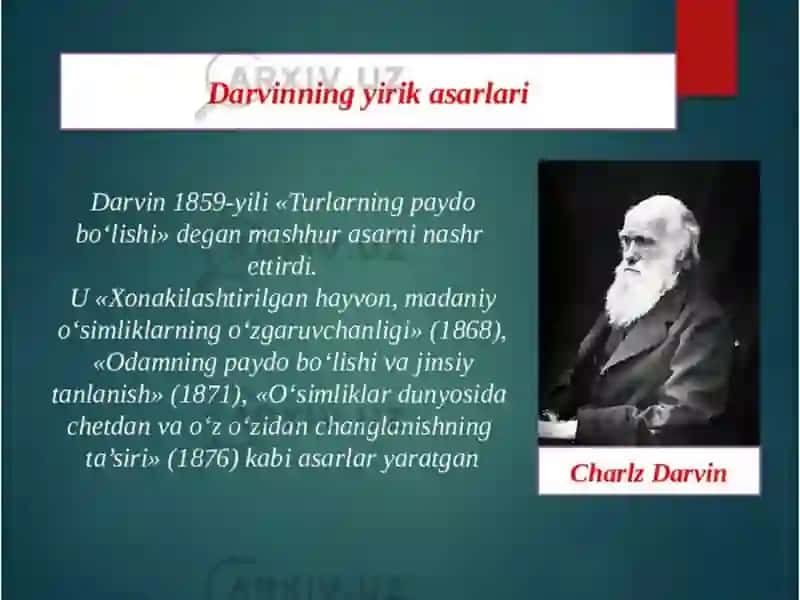 ARXIV.UZ

Darvinning yirik asarlari

Darvin 1859-yili «Turlarning paydo bo‘lishi» degan mashhur asarni nashr ettirdi.
U «Xonakilashtirilgan hayvon, madaniy o‘simliklarning o‘zgaruvchanligi» (1868), «Odamning paydo bo‘lishi va jinsiy tanlanish» (1871), «O‘simliklar dunyosida chetdan va o‘z o‘zidan changlanishning ta’siri» (1876) kabi asarlar yaratgan

Charlz Darvin

ARXIV.UZ